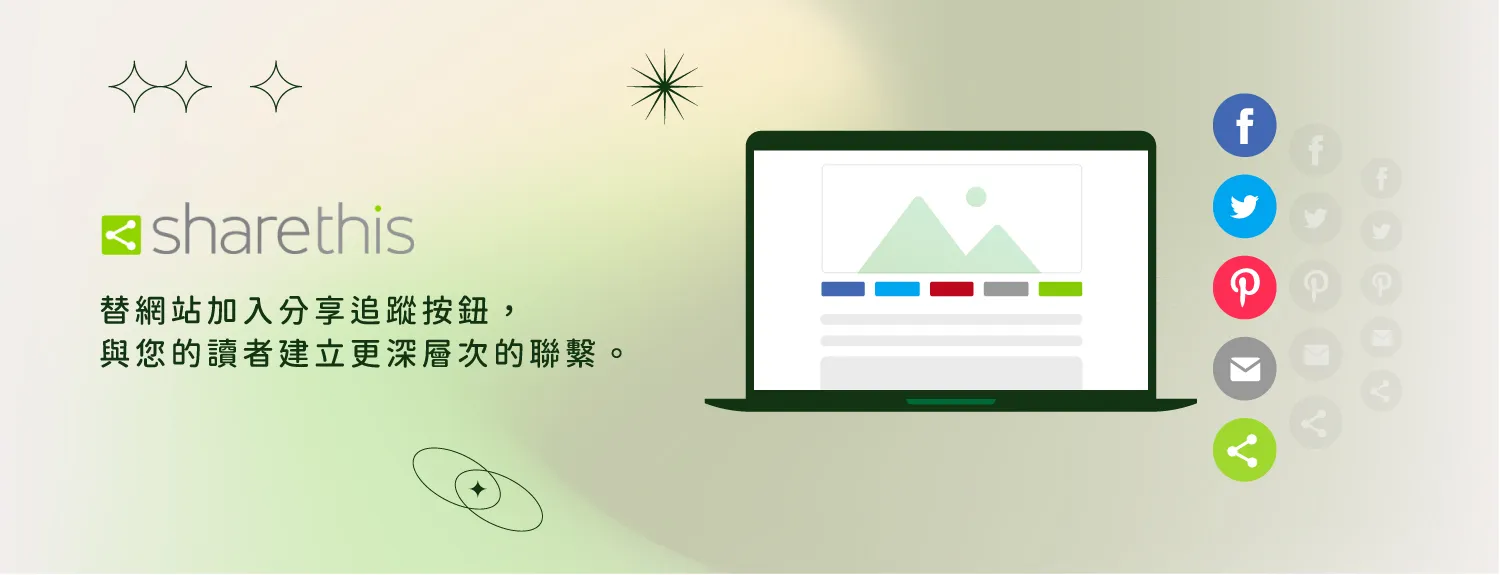 sharethis

替網站加入分享追蹤按鈕，
與您的讀者建立更深層次的聯繫。